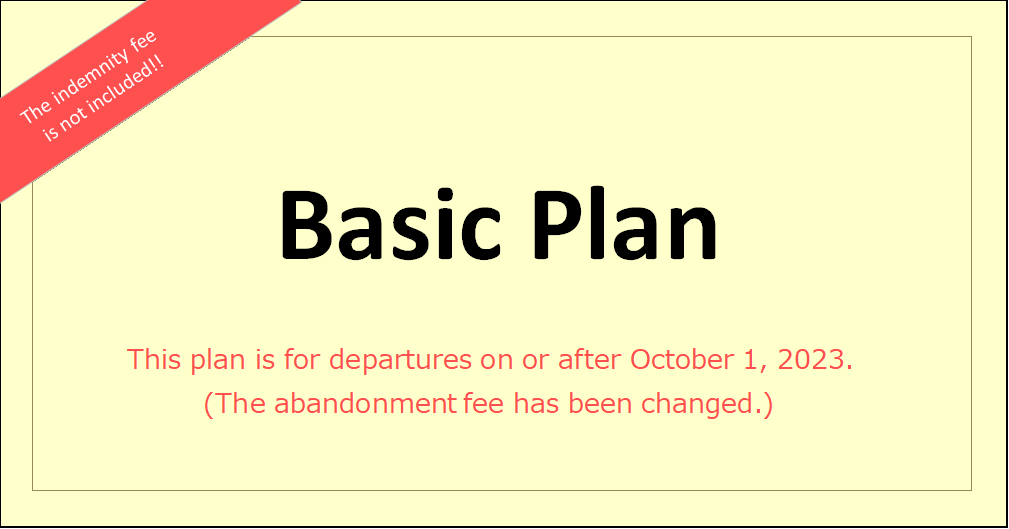 The indemnity fee is not included!!

Basic Plan

This plan is for departures on or after October 1, 2023.
(The abandonment fee has been changed.)